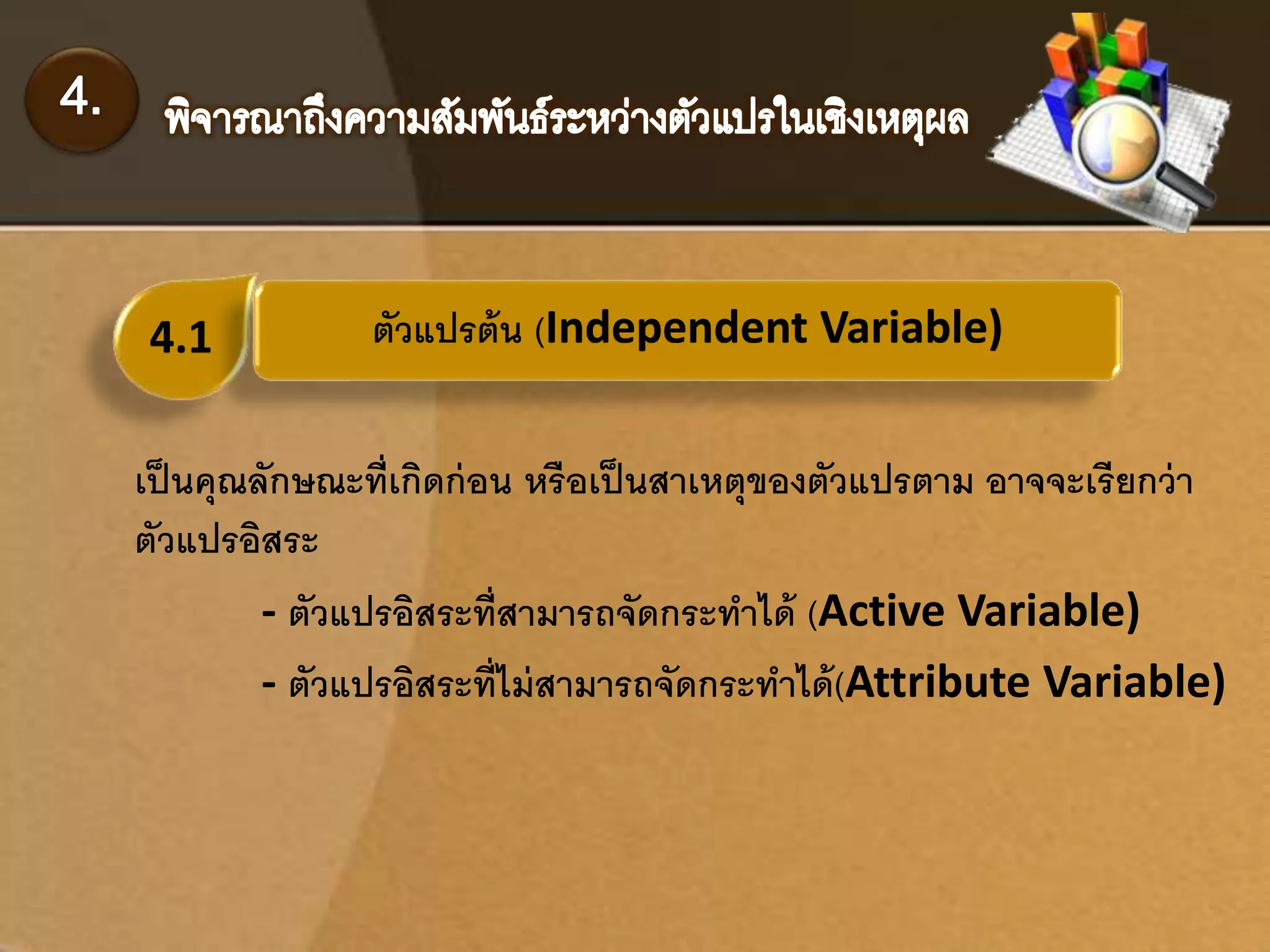 4.

พิจารณาถึงความสัมพันธ์ระหว่างตัวแปรในเชิงเหตุผล

4.1

ตัวแปรต้น (Independent Variable)

เป็นคุณลักษณะที่เกิดก่อน หรือเป็นสาเหตุของตัวแปรตาม อาจจะเรียกว่า ตัวแปรอิสระ

- ตัวแปรอิสระที่สามารถจัดกระทำได้ (Active Variable)

- ตัวแปรอิสระที่ไม่สามารถจัดกระทำได้(Attribute Variable)